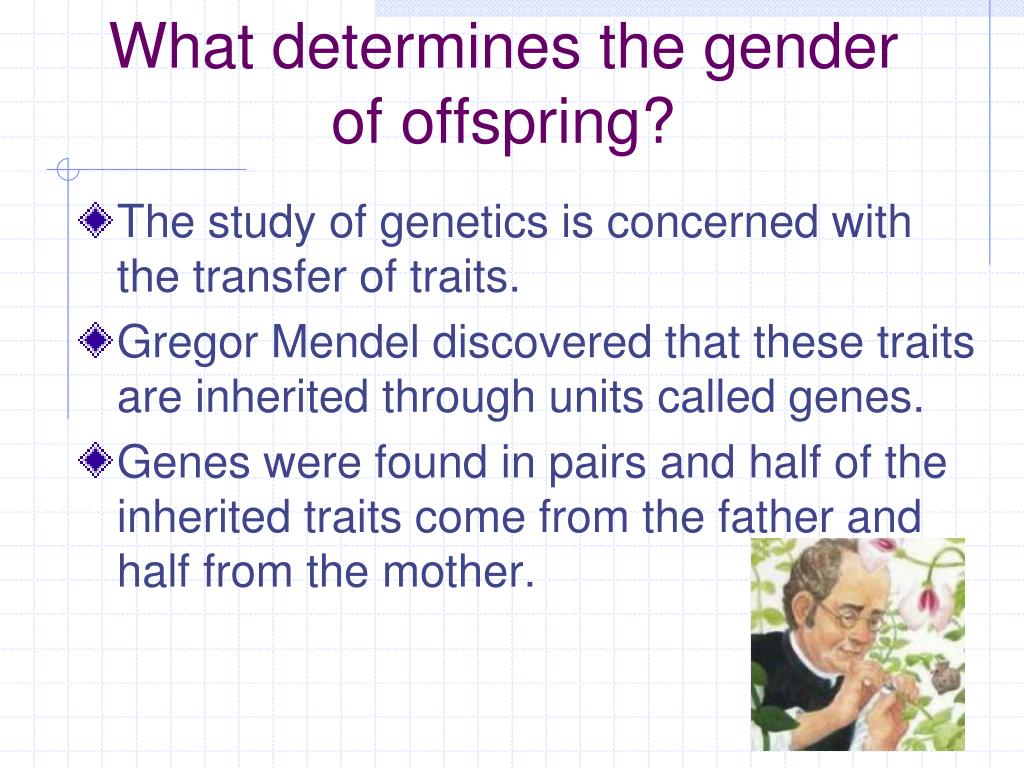 What determines the gender of offspring?

The study of genetics is concerned with the transfer of traits.

Gregor Mendel discovered that these traits are inherited through units called genes.

Genes were found in pairs and half of the inherited traits come from the father and half from the mother.